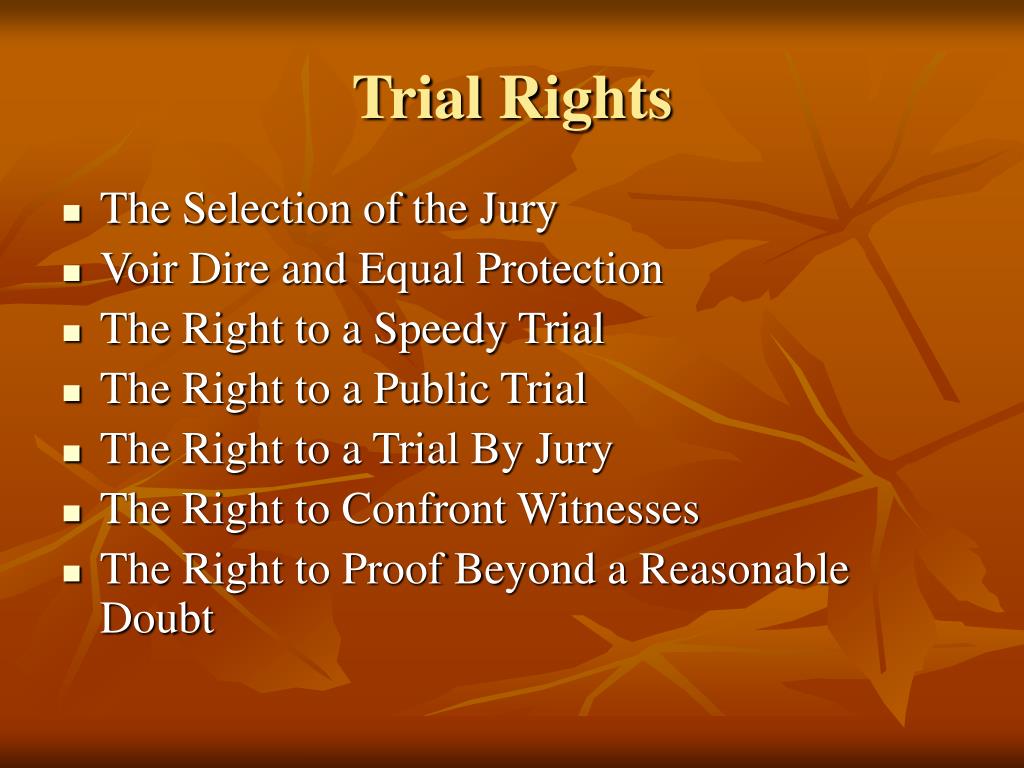 Trial Rights

- The Selection of the Jury
- Voir Dire and Equal Protection
- The Right to a Speedy Trial
- The Right to a Public Trial
- The Right to a Trial By Jury
- The Right to Confront Witnesses
- The Right to Proof Beyond a Reasonable Doubt